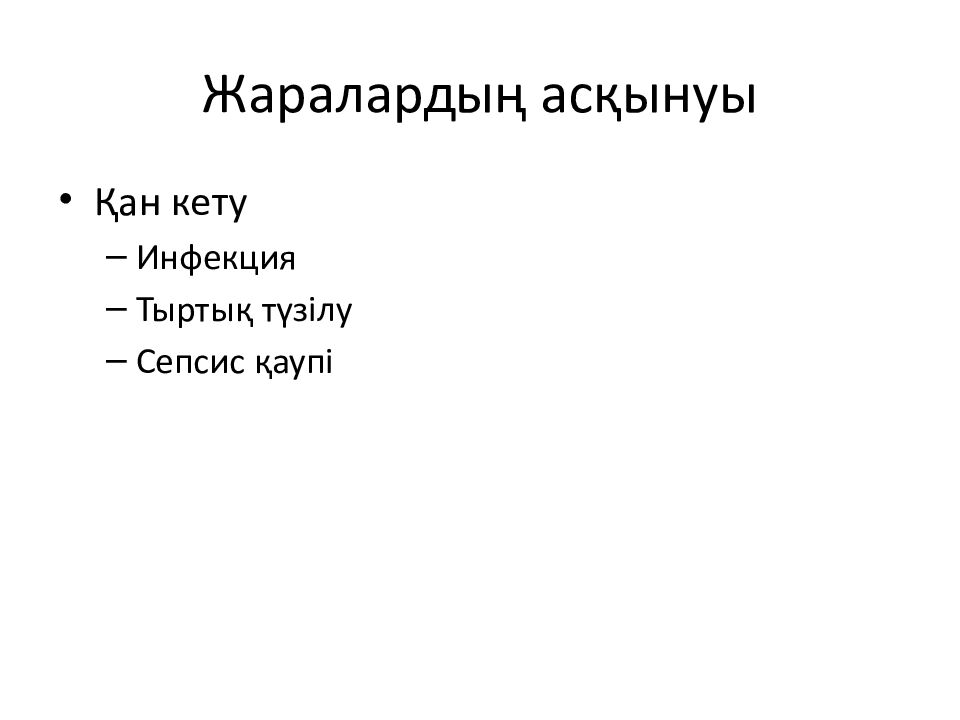 Жаралардың асқынуы

• Қан кету
– Инфекция
– Тыртық түзілу
– Сепсис қаупі